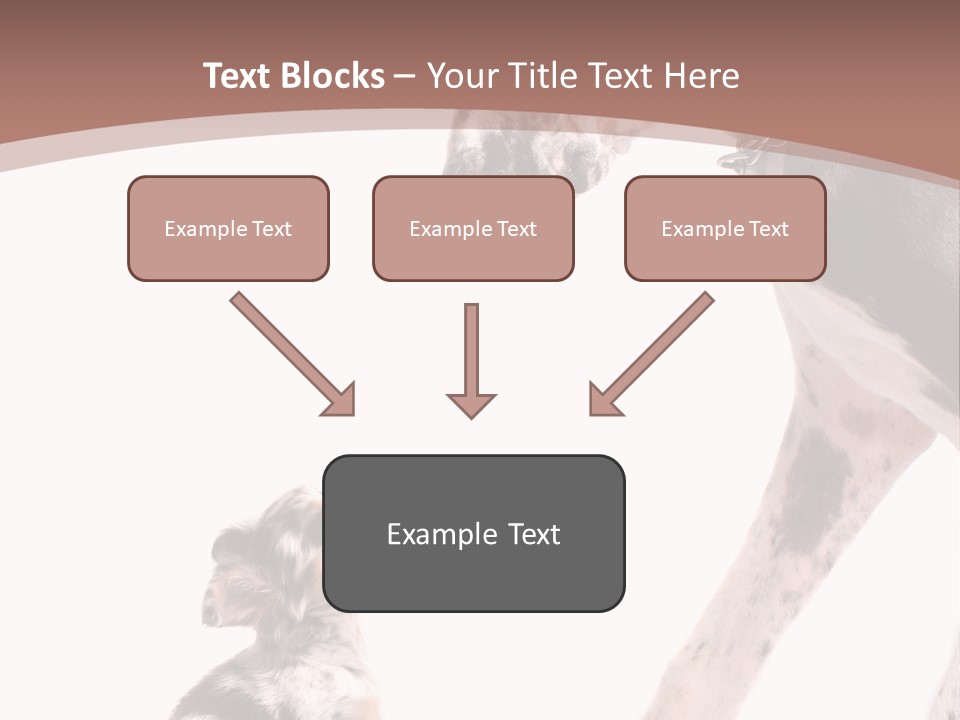 Text Blocks – Your Title Text Here

Example Text

Example Text

Example Text

Example Text